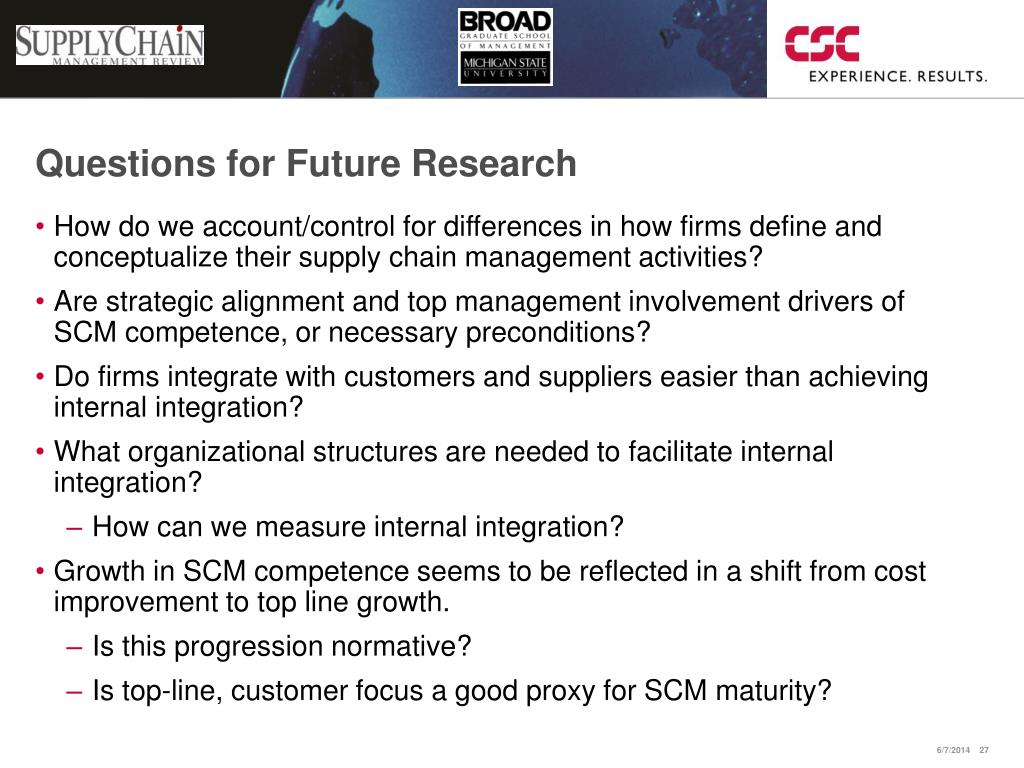 SUPPLYCHAIN
MANAGEMENT REVIEW

BROAD
GRADUATE SCHOOL
OF MANAGEMENT
MICHIGAN STATE
UNIVERSITY

CSC
EXPERIENCE. RESULTS.

Questions for Future Research

• How do we account/control for differences in how firms define and conceptualize their supply chain management activities?

• Are strategic alignment and top management involvement drivers of SCM competence, or necessary preconditions?

• Do firms integrate with customers and suppliers easier than achieving internal integration?

• What organizational structures are needed to facilitate internal integration?

– How can we measure internal integration?

• Growth in SCM competence seems to be reflected in a shift from cost improvement to top line growth.

– Is this progression normative?

– Is top-line, customer focus a good proxy for SCM maturity?

6/7/2014 27